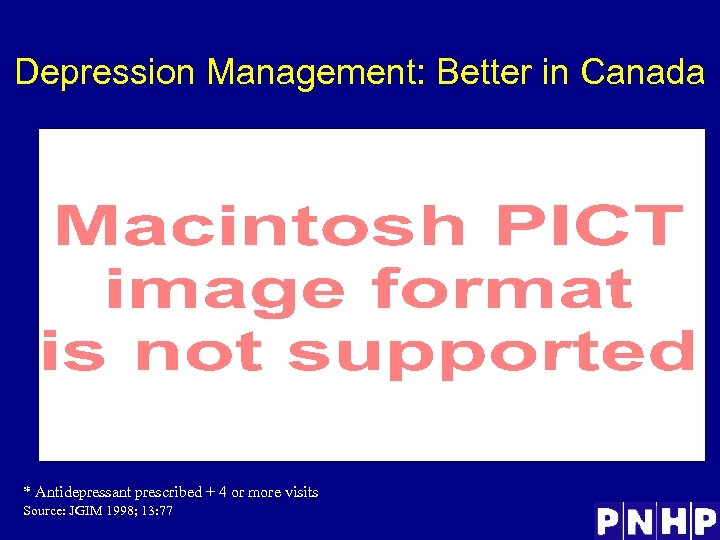 Depression Management: Better in Canada

Macintosh PICT image format is not supported

* Antidepressant prescribed + 4 or more visits
Source: JGIM 1998; 13:77

PNHP